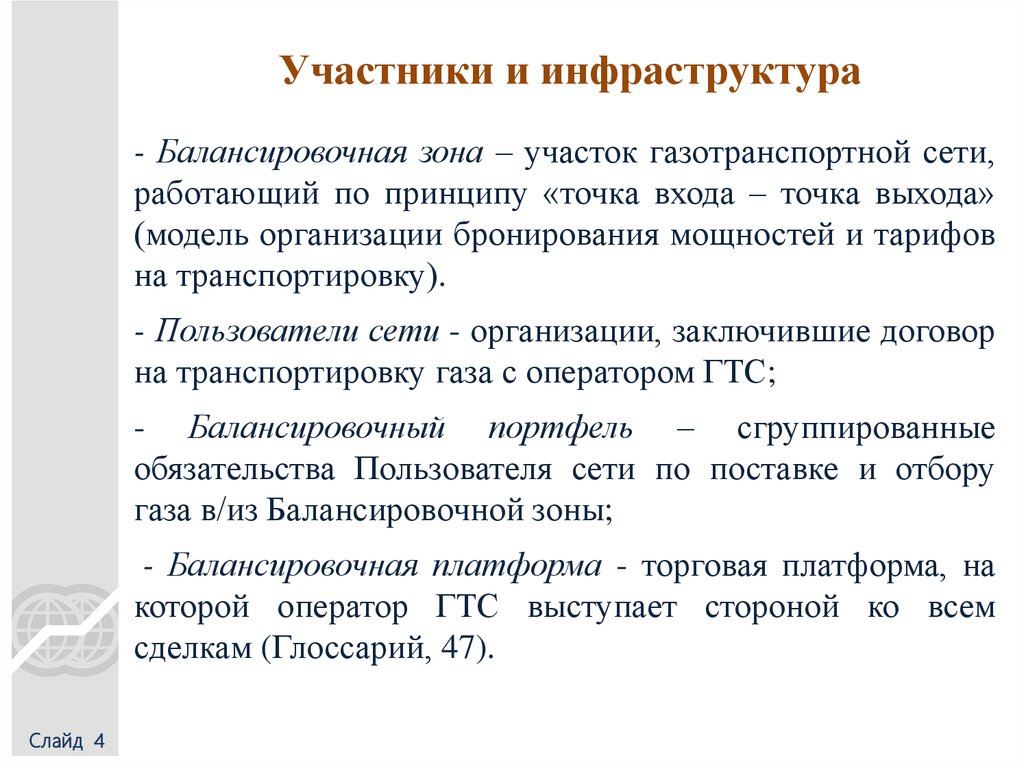 Участники и инфраструктура

- Балансировочная зона – участок газотранспортной сети, работающий по принципу «точка входа – точка выхода» (модель организации бронирования мощностей и тарифов на транспортировку).

- Пользователи сети - организации, заключившие договор на транспортировку газа с оператором ГТС;

- Балансировочный портфель – сгруппированные обязательства Пользователя сети по поставке и отбору газа в/из Балансировочной зоны;

- Балансировочная платформа - торговая платформа, на которой оператор ГТС выступает стороной ко всем сделкам (Глоссарий, 47).

Слайд 4